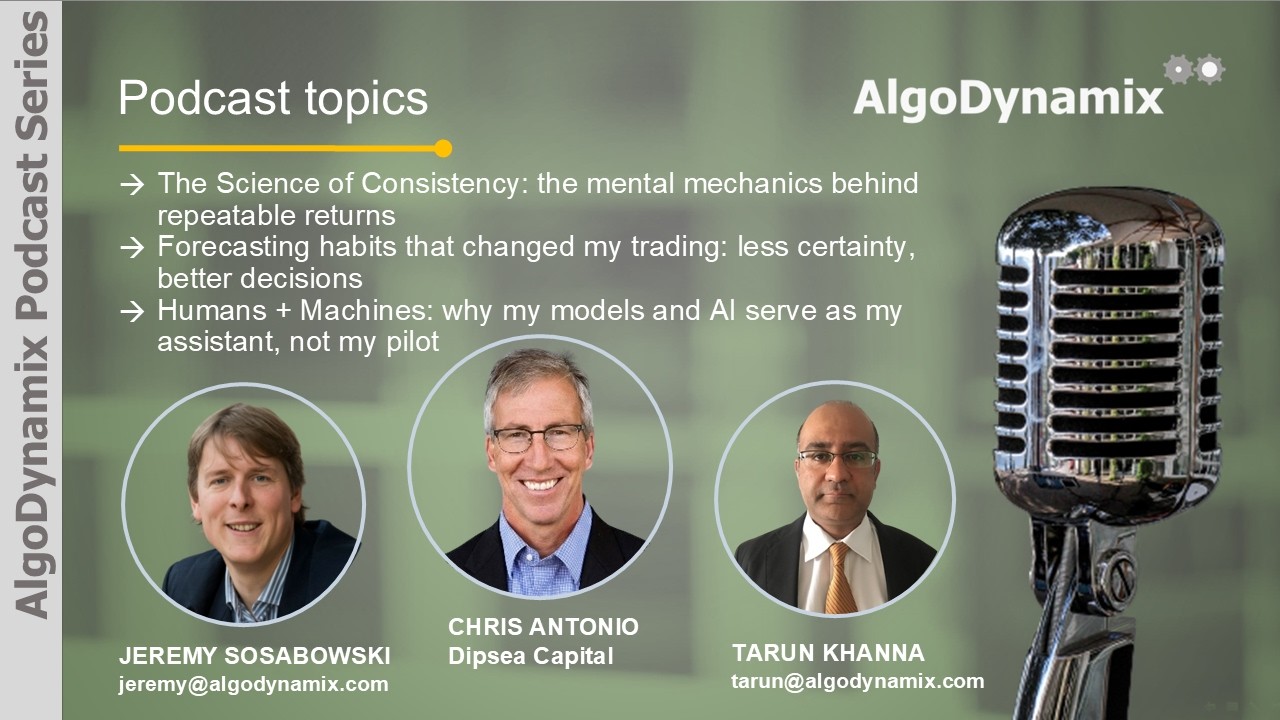 AlgoDynamix Podcast Series

Podcast topics

AlgoDynamix

→ The Science of Consistency: the mental mechanics behind repeatable returns
→ Forecasting habits that changed my trading: less certainty, better decisions
→ Humans + Machines: why my models and AI serve as my assistant, not my pilot

JEREMY SOSABOWSKI
jeremy@algodynamix.com

CHRIS ANTONIO
Dipsea Capital

TARUN KHANNA
tarun@algodynamix.com